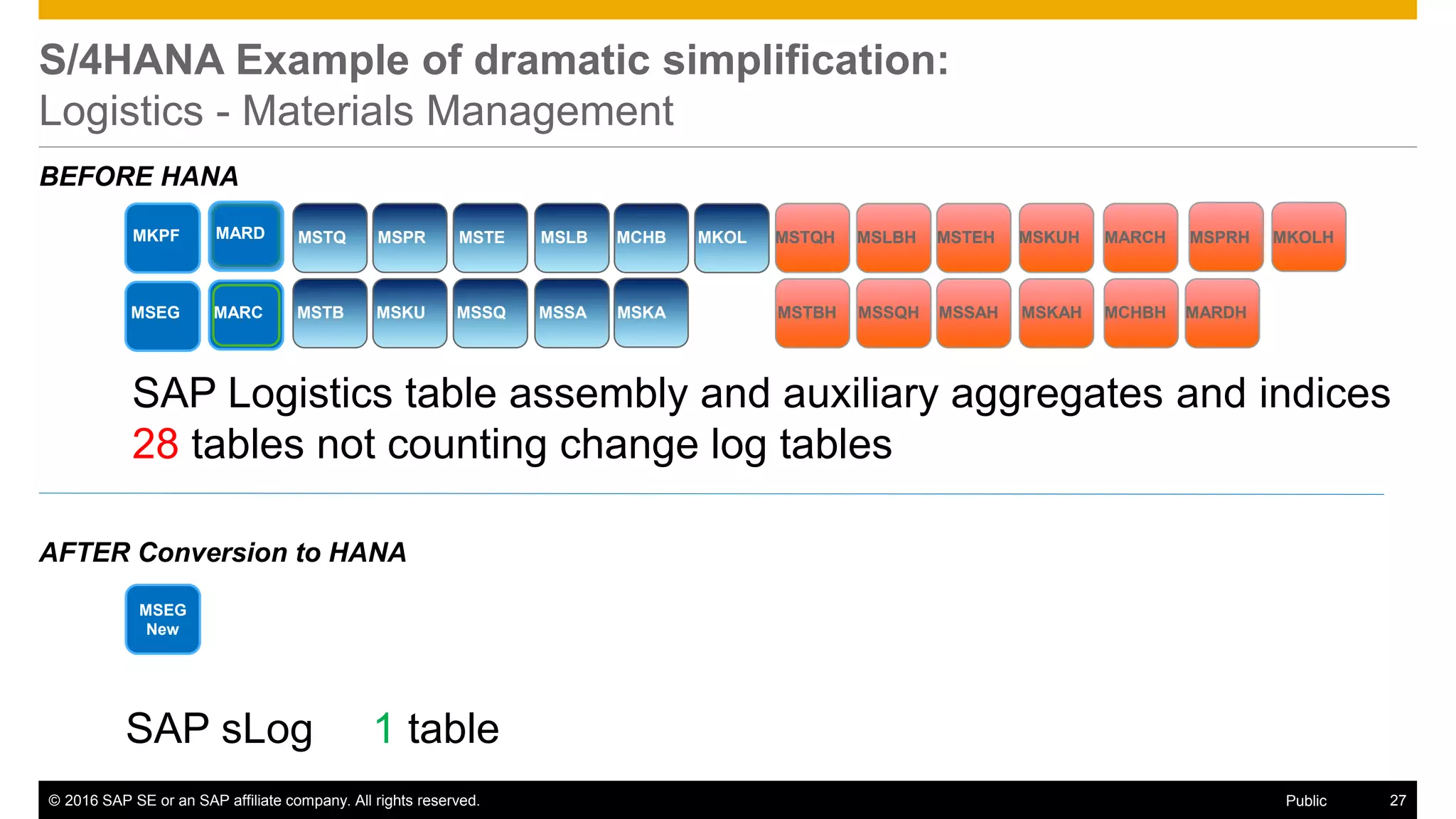 S/4HANA Example of dramatic simplification:
Logistics - Materials Management

BEFORE HANA

MKPF MARD MSTQ MSPR MSTE MSLB MCHB MKOL MSTQH MSLBH MSTEH MSKUH MARCH MSPRH MKOLH

MSEG MARC MSTB MSKU MSSQ MSSA MSKA MSTBH MSSQH MSSAH MSKAH MCHBH MARDH

SAP Logistics table assembly and auxiliary aggregates and indices
28 tables not counting change log tables

AFTER Conversion to HANA

MSEG New

SAP sLog 1 table

© 2016 SAP SE or an SAP affiliate company. All rights reserved. Public 27